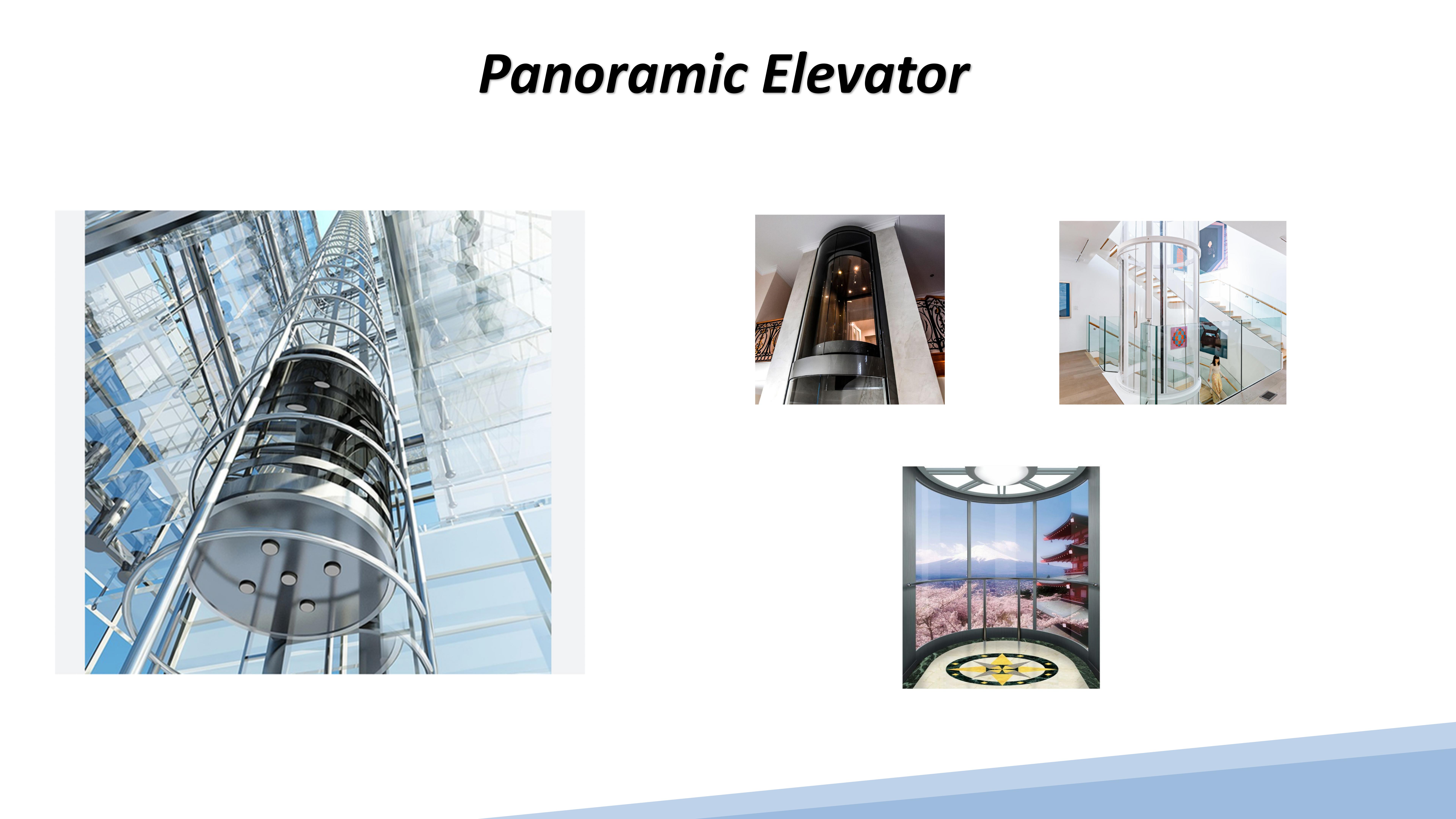 Panoramic Elevator